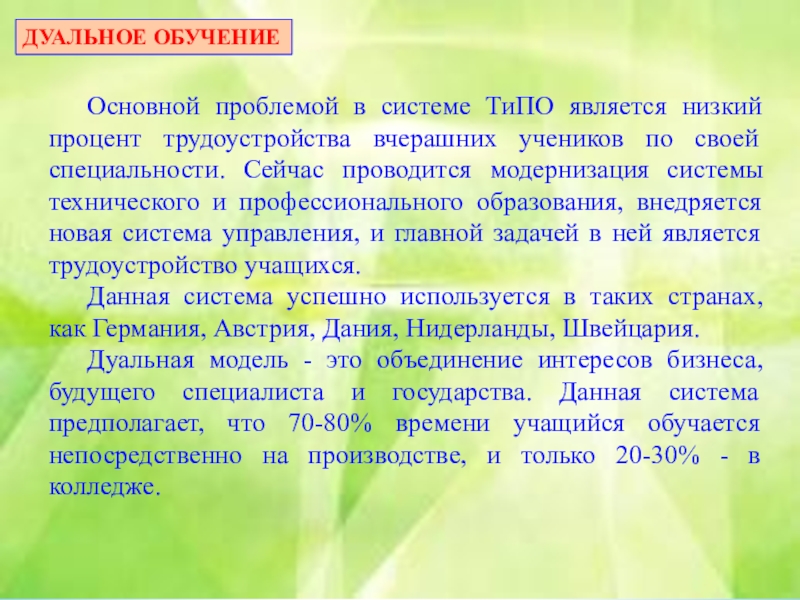 ДУАЛЬНОЕ ОБУЧЕНИЕ

Основной проблемой в системе ТиПО является низкий процент трудоустройства вчерашних учеников по своей специальности. Сейчас проводится модернизация системы технического и профессионального образования, внедряется новая система управления, и главной задачей в ней является трудоустройство учащихся.

Данная система успешно используется в таких странах, как Германия, Австрия, Дания, Нидерланды, Швейцария.

Дуальная модель - это объединение интересов бизнеса, будущего специалиста и государства. Данная система предполагает, что 70-80% времени учащийся обучается непосредственно на производстве, и только 20-30% - в колледже.